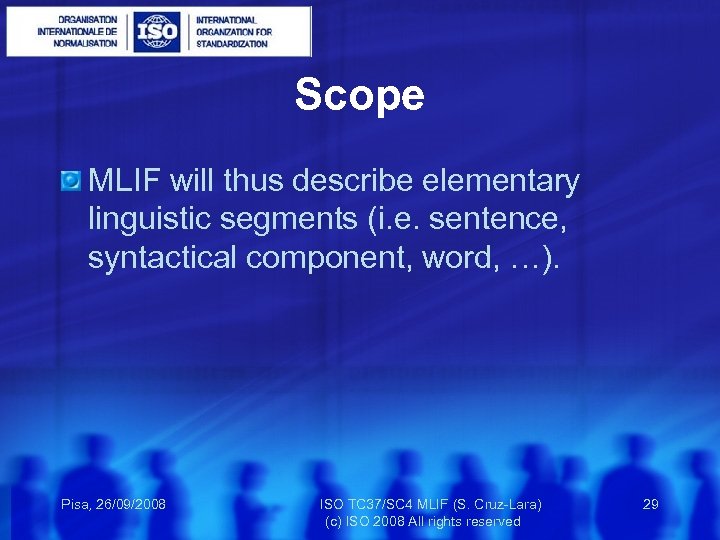 ORGANISATION INTERNATIONALE DE NORMALISATION
ISO
INTERNATIONAL ORGANIZATION FOR STANDARDIZATION

Scope

MLIF will thus describe elementary linguistic segments (i.e. sentence, syntactical component, word, …).

Pisa, 26/09/2008

ISO TC37/SC4 MLIF (S. Cruz-Lara)
(c) ISO 2008 All rights reserved

29